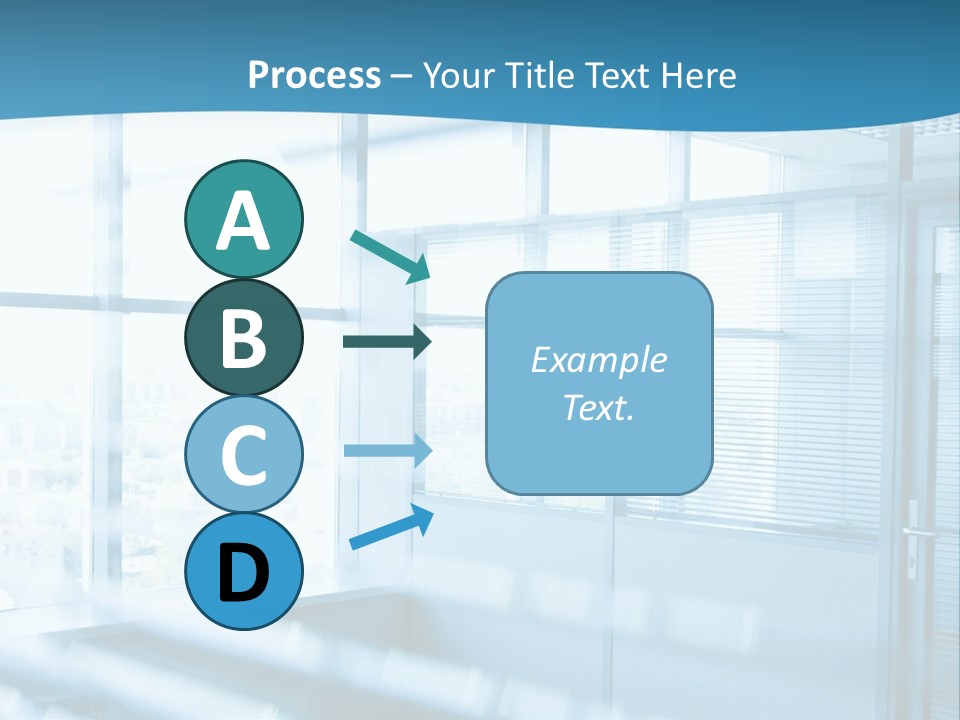 Process – Your Title Text Here

A
B
C
D

Example Text.